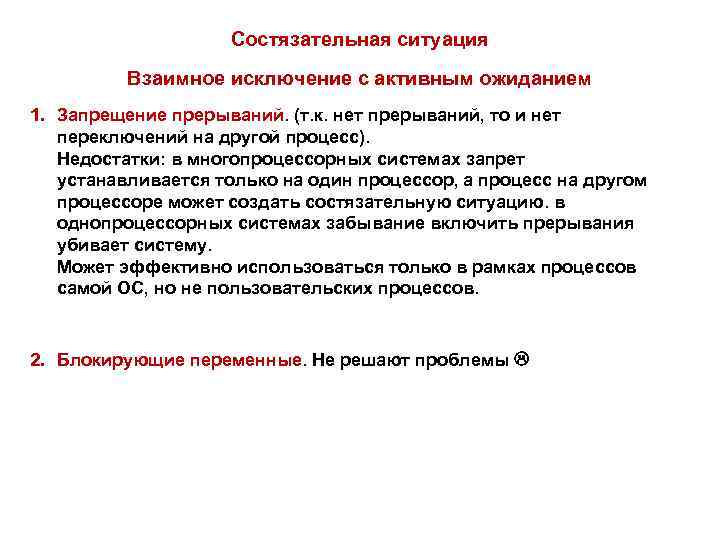 Состязательная ситуация

Взаимное исключение с активным ожиданием

1. Запрещение прерываний. (т.к. нет прерываний, то и нет переключений на другой процесс).
Недостатки: в многопроцессорных системах запрет устанавливается только на один процессор, а процесс на другом процессоре может создать состязательную ситуацию. в однопроцессорных системах забывание включить прерывания убивает систему.
Может эффективно использоваться только в рамках процессов самой ОС, но не пользовательских процессов.

2. Блокирующие переменные. Не решают проблемы ☹